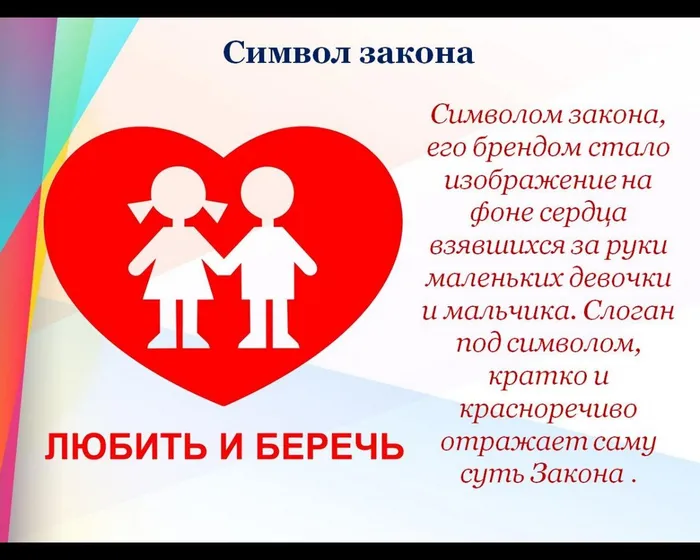 Символ закона

ЛЮБИТЬ И БЕРЕЧЬ

Символом закона, его брендом стало изображение на фоне сердца взявшихся за руки маленьких девочки и мальчика. Слоган под символом, кратко и красноречиво отражает саму суть Закона .